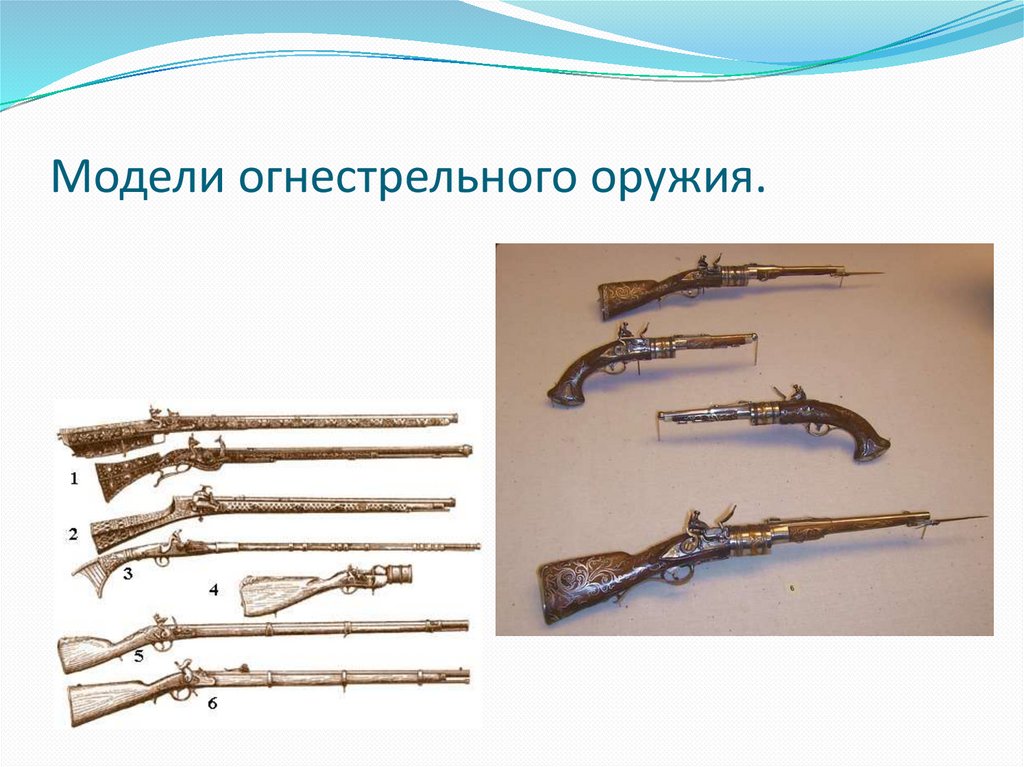 Модели огнестрельного оружия.

1
2
3
4
5
6